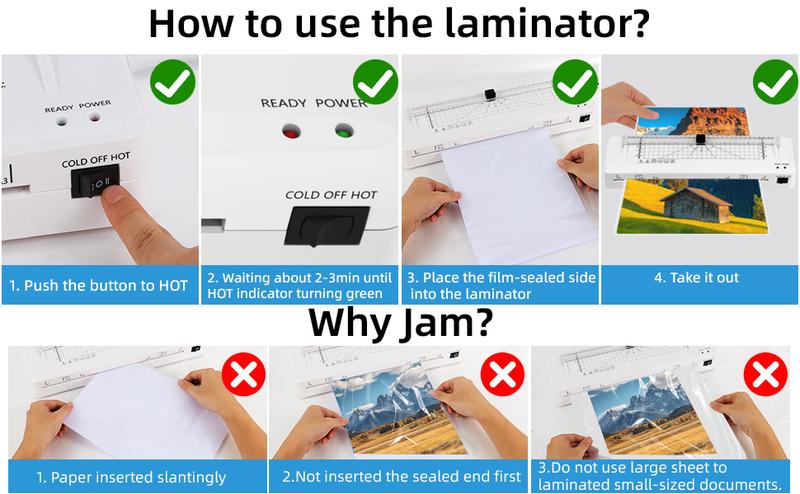 How to use the laminator?

READY POWER

COLD OFF HOT

1. Push the button to HOT

READY POWER

COLD OFF HOT

2. Waiting about 2-3min until HOT indicator turning green

3. Place the film-sealed side into the laminator

4. Take it out

Why Jam?

1. Paper inserted slantingly

2.Not inserted the sealed end first

3.Do not use large sheet to laminated small-sized documents.